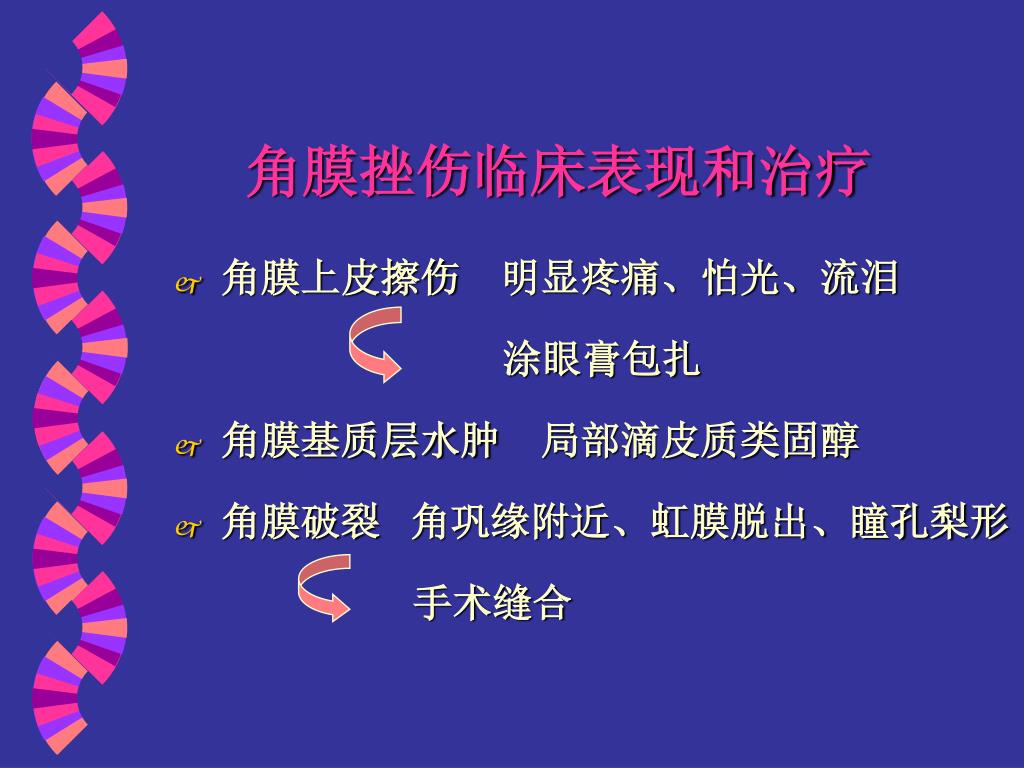 角膜挫伤临床表现和治疗

角膜上皮擦伤　明显疼痛、怕光、流泪

涂眼膏包扎

角膜基质层水肿　局部滴皮质类固醇

角膜破裂　角巩缘附近、虹膜脱出、瞳孔梨形

手术缝合